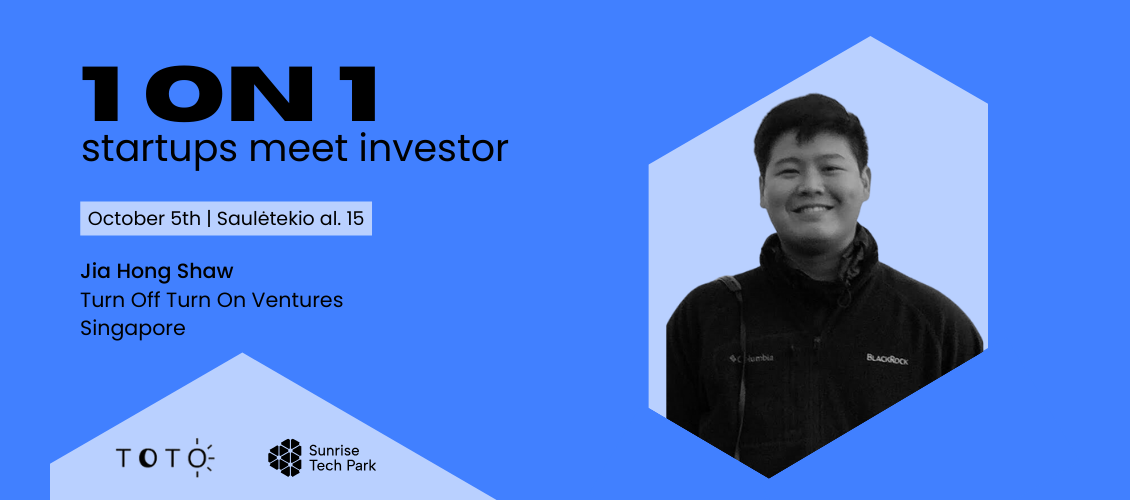 1 ON 1
startups meet investor

October 5th | Saulėtekio al. 15

Jia Hong Shaw
Turn Off Turn On Ventures
Singapore

TOTO

Sunrise Tech Park

Columbia

BLACKROCK